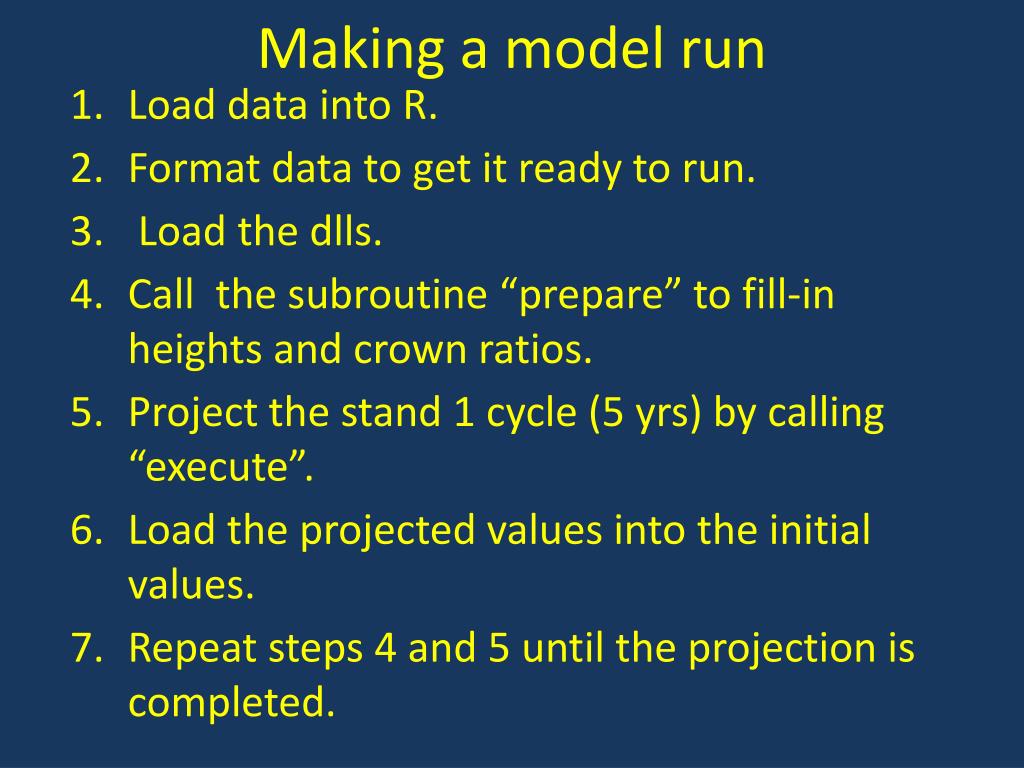 Making a model run

1. Load data into R.
2. Format data to get it ready to run.
3. Load the dlls.
4. Call the subroutine “prepare” to fill-in heights and crown ratios.
5. Project the stand 1 cycle (5 yrs) by calling “execute”.
6. Load the projected values into the initial values.
7. Repeat steps 4 and 5 until the projection is completed.